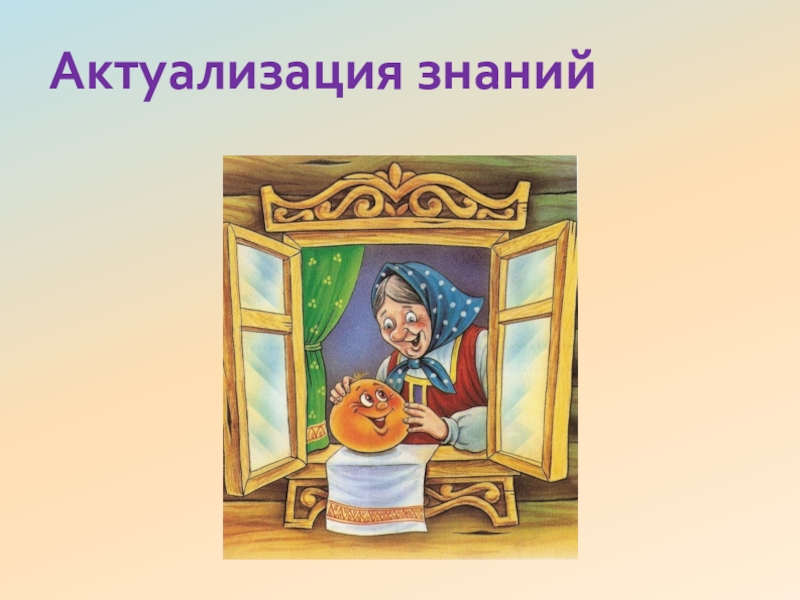 Актуализация знаний